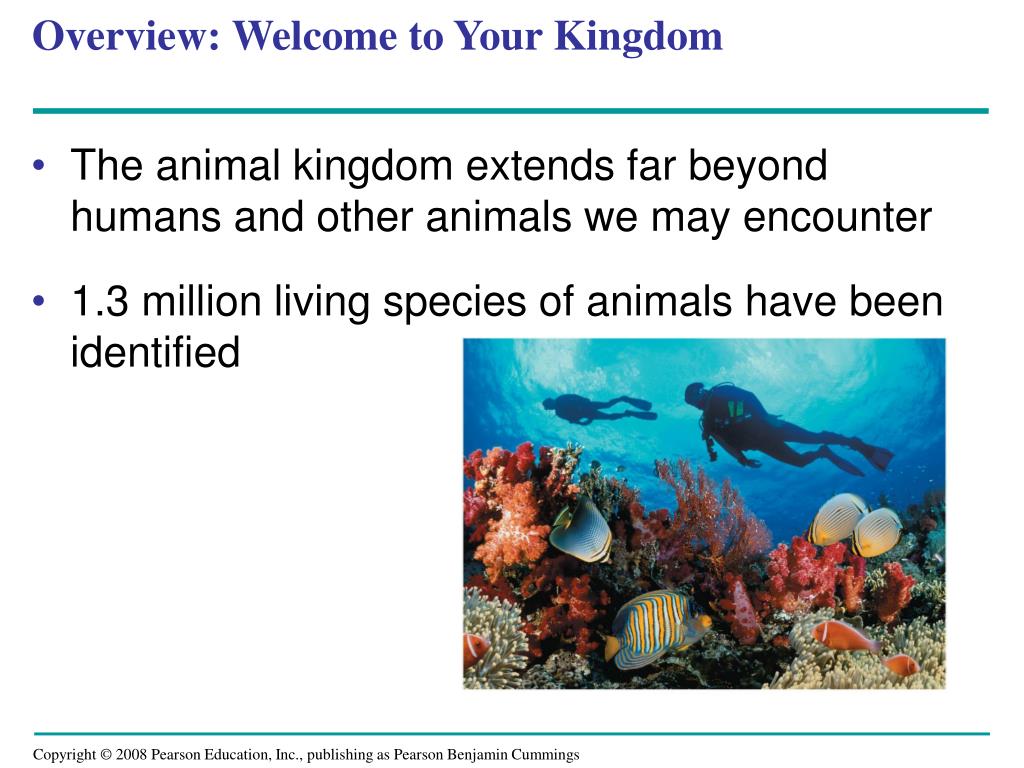 Overview: Welcome to Your Kingdom

• The animal kingdom extends far beyond humans and other animals we may encounter

• 1.3 million living species of animals have been identified

Copyright © 2008 Pearson Education, Inc., publishing as Pearson Benjamin Cummings